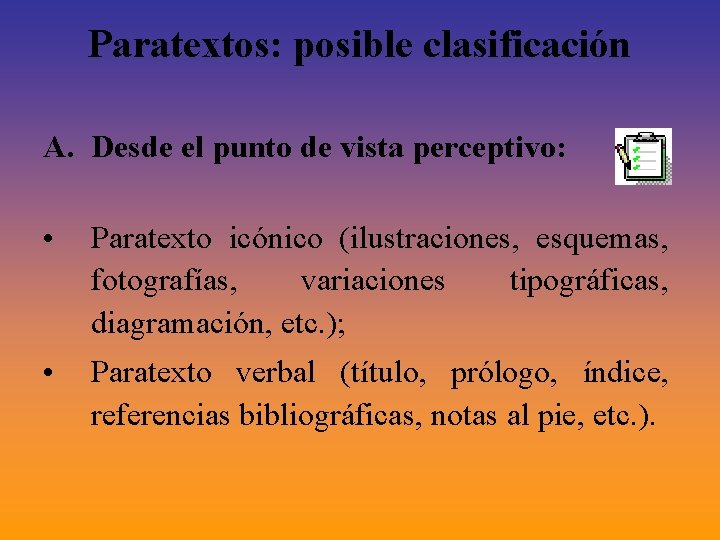 Paratextos: posible clasificación

A. Desde el punto de vista perceptivo:

• Paratexto icónico (ilustraciones, esquemas, fotografías, variaciones tipográficas, diagramación, etc.);

• Paratexto verbal (título, prólogo, índice, referencias bibliográficas, notas al pie, etc.).